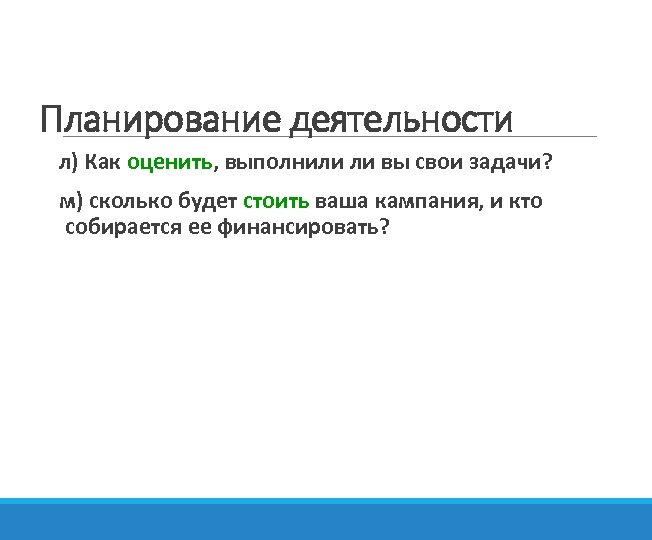 Планирование деятельности

л) Как оценить, выполнили ли вы свои задачи?

м) сколько будет стоить ваша кампания, и кто собирается ее финансировать?